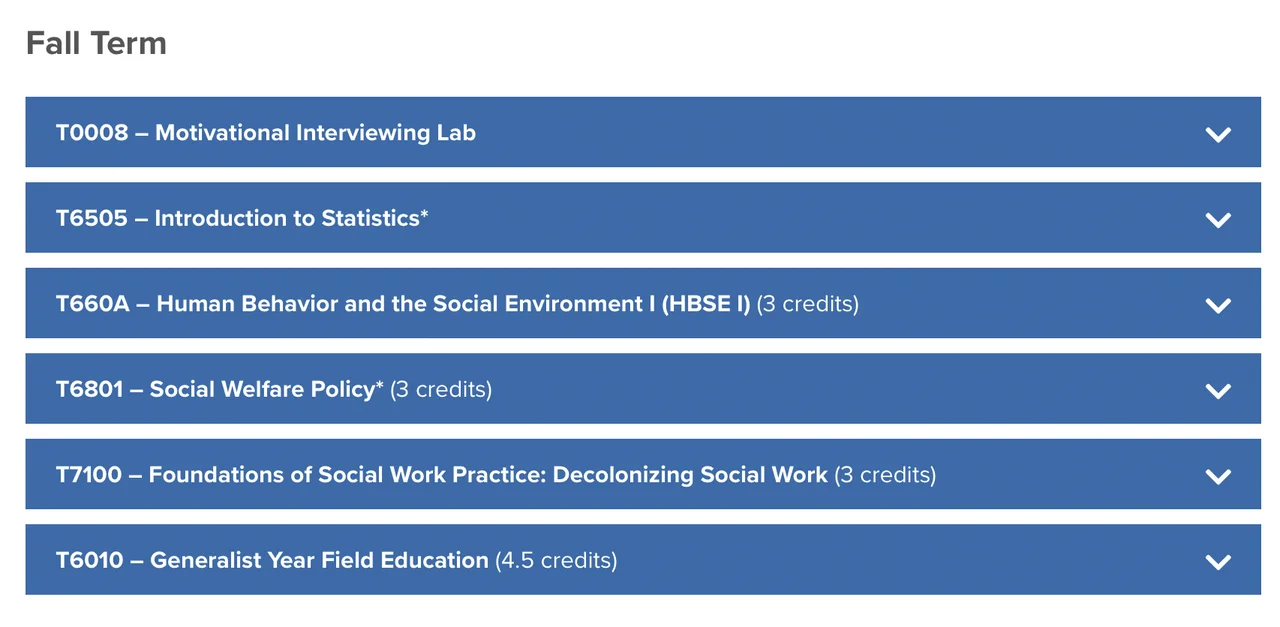 Fall Term

T0008 – Motivational Interviewing Lab

T6505 – Introduction to Statistics*

T660A – Human Behavior and the Social Environment I (HBSE I) (3 credits)

T6801 – Social Welfare Policy* (3 credits)

T7100 – Foundations of Social Work Practice: Decolonizing Social Work (3 credits)

T6010 – Generalist Year Field Education (4.5 credits)